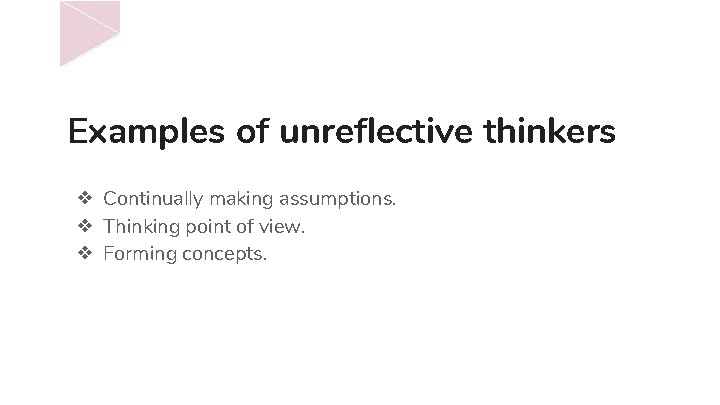 Examples of unreflective thinkers

❖ Continually making assumptions.
❖ Thinking point of view.
❖ Forming concepts.